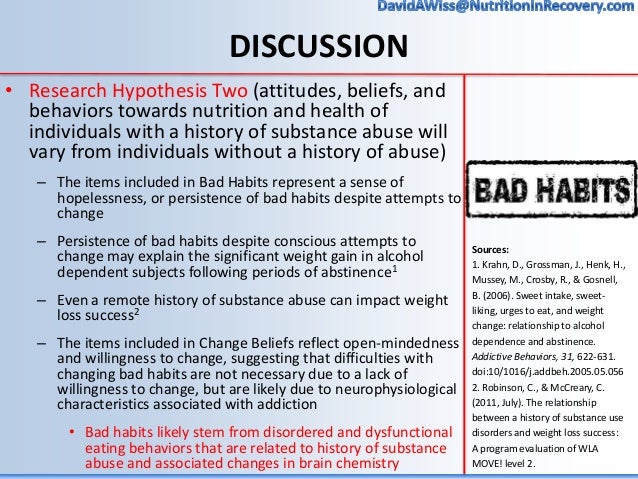 DavidAWiss@NutritionInRecovery.com

DISCUSSION

• Research Hypothesis Two (attitudes, beliefs, and behaviors towards nutrition and health of individuals with a history of substance abuse will vary from individuals without a history of abuse)

– The items included in Bad Habits represent a sense of hopelessness, or persistence of bad habits despite attempts to change

– Persistence of bad habits despite conscious attempts to change may explain the significant weight gain in alcohol dependent subjects following periods of abstinence$^1$

– Even a remote history of substance abuse can impact weight loss success$^2$

– The items included in Change Beliefs reflect open-mindedness and willingness to change, suggesting that difficulties with changing bad habits are not necessary due to a lack of willingness to change, but are likely due to neurophysiological characteristics associated with addiction

• Bad habits likely stem from disordered and dysfunctional eating behaviors that are related to history of substance abuse and associated changes in brain chemistry

BAD HABITS

Sources:
1. Krahn, D., Grossman, J., Henk, H., Mussey, M., Crosby, R., & Gosnell, B. (2006). Sweet intake, sweet-liking, urges to eat, and weight change: relationship to alcohol dependence and abstinence. Addictive Behaviors, 31, 622-631. doi:10/1016/j.addbeh.2005.05.056
2. Robinson, C., & McCreary, C. (2011, July). The relationship between a history of substance use disorders and weight loss success: A program evaluation of WLA MOVE! level 2.